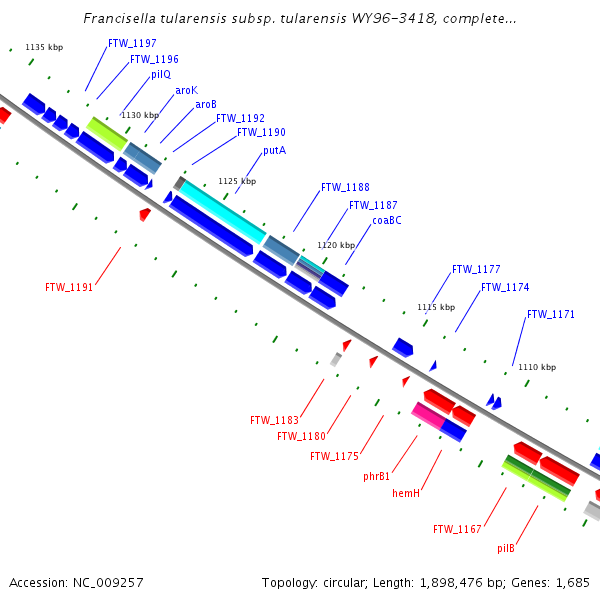 Francisella tularensis subsp. tularensis WY96-3418, complete...

1135 kbp
FTW_1197
FTW_1196
pilQ
aroK
aroB
1130 kbp
FTW_1192
FTW_1190
putA
1125 kbp
FTW_1188
FTW_1187
coaBC
1120 kbp
FTW_1191
FTW_1177
FTW_1174
1115 kbp
FTW_1171
1110 kbp
FTW_1183
FTW_1180
FTW_1175
phrB1
hemH
FTW_1167
pilB

Accession: NC_009257
Topology: circular; Length: 1,898,476 bp; Genes: 1,685